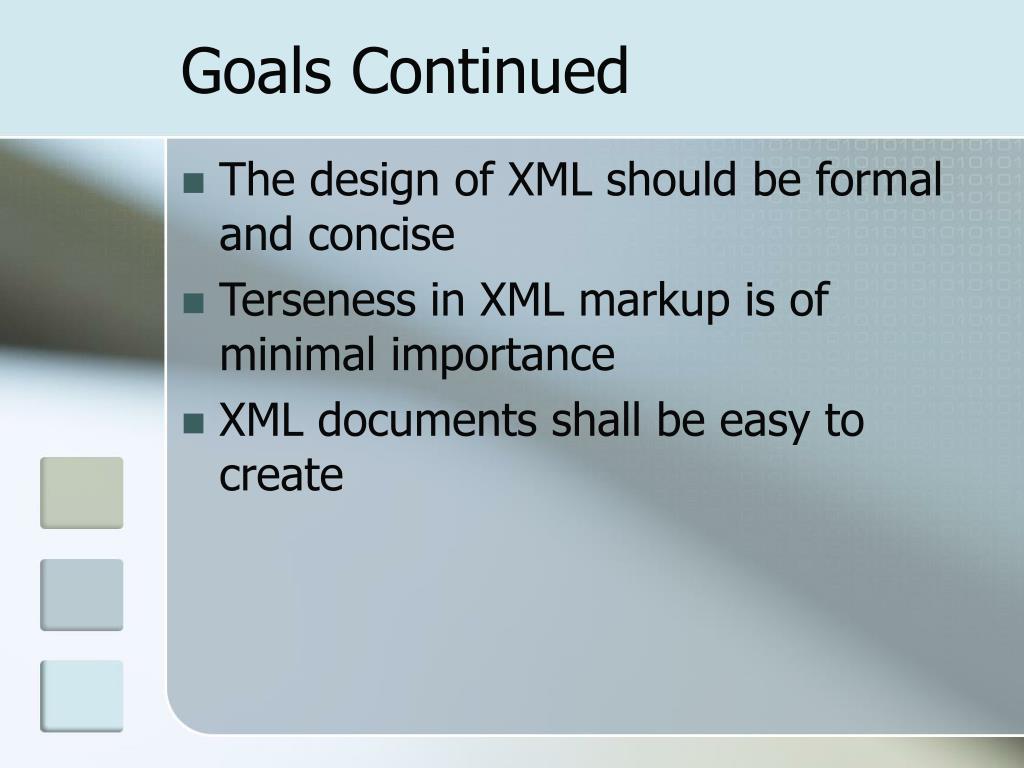 Goals Continued

- The design of XML should be formal and concise
- Terseness in XML markup is of minimal importance
- XML documents shall be easy to create